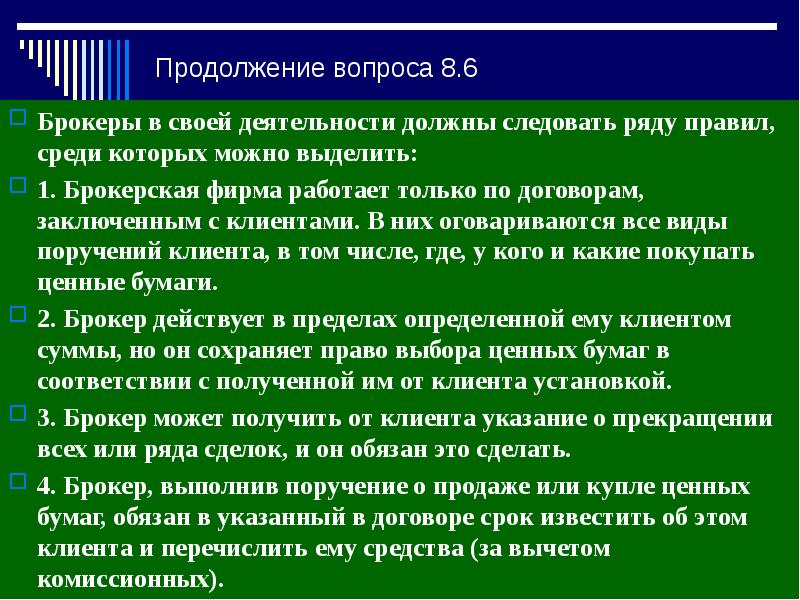 Продолжение вопроса 8.6

Брокеры в своей деятельности должны следовать ряду правил, среди которых можно выделить:

1. Брокерская фирма работает только по договорам, заключенным с клиентами. В них оговариваются все виды поручений клиента, в том числе, где, у кого и какие покупать ценные бумаги.

2. Брокер действует в пределах определенной ему клиентом суммы, но он сохраняет право выбора ценных бумаг в соответствии с полученной им от клиента установкой.

3. Брокер может получить от клиента указание о прекращении всех или ряда сделок, и он обязан это сделать.

4. Брокер, выполнив поручение о продаже или купле ценных бумаг, обязан в указанный в договоре срок известить об этом клиента и перечислить ему средства (за вычетом комиссионных).